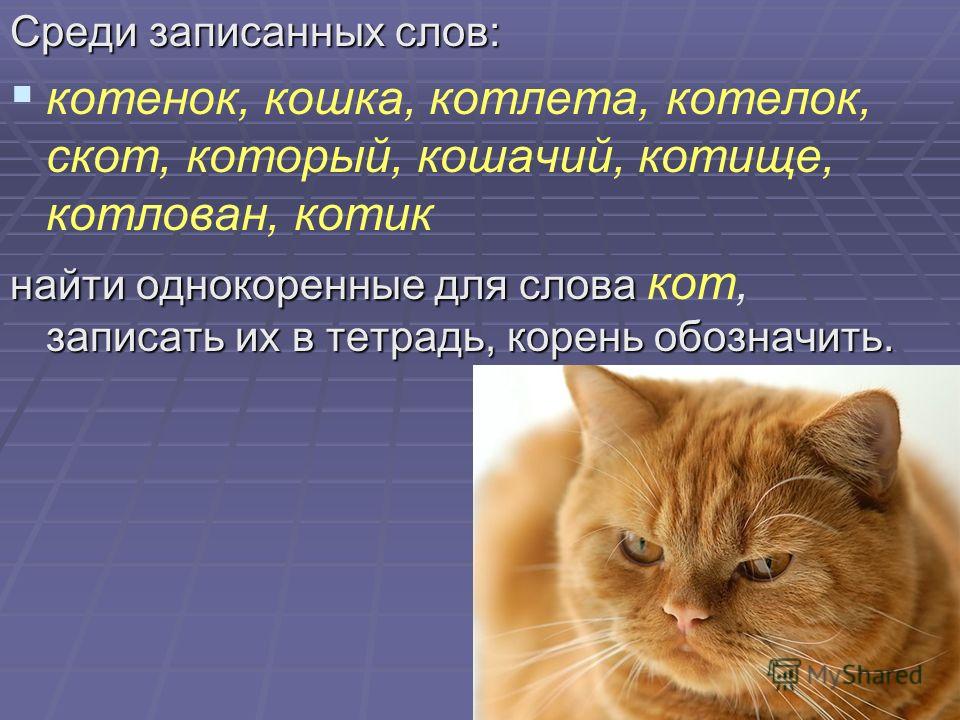 Среди записанных слов:

котенок, кошка, котлета, котелок, скот, который, кошачий, котище, котлован, котик

найти однокоренные для слова кот, записать их в тетрадь, корень обозначить.

MyShared